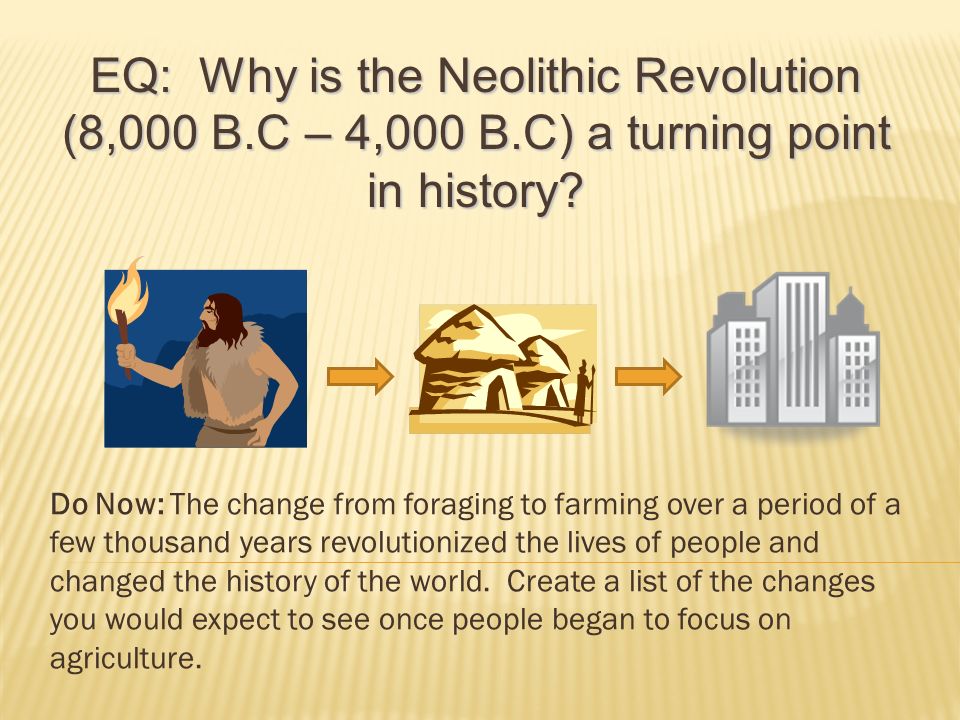 EQ: Why is the Neolithic Revolution (8,000 B.C – 4,000 B.C) a turning point in history?

Do Now: The change from foraging to farming over a period of a few thousand years revolutionized the lives of people and changed the history of the world. Create a list of the changes you would expect to see once people began to focus on agriculture.